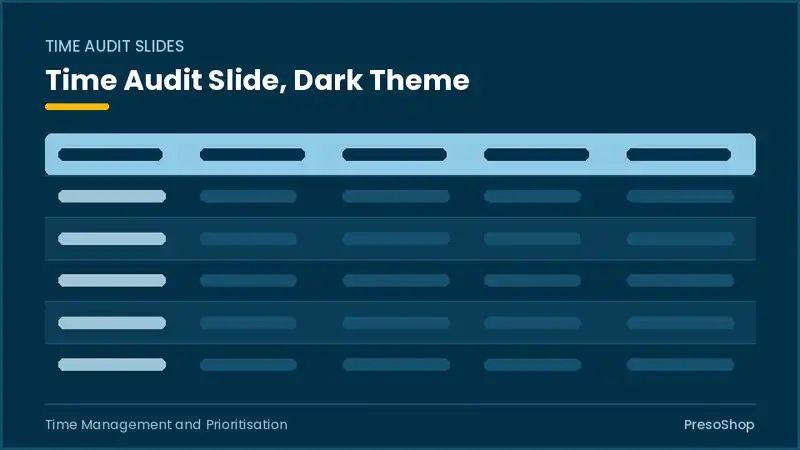 TIME AUDIT SLIDES

Time Audit Slide, Dark Theme

Time Management and Prioritisation

PresoShop